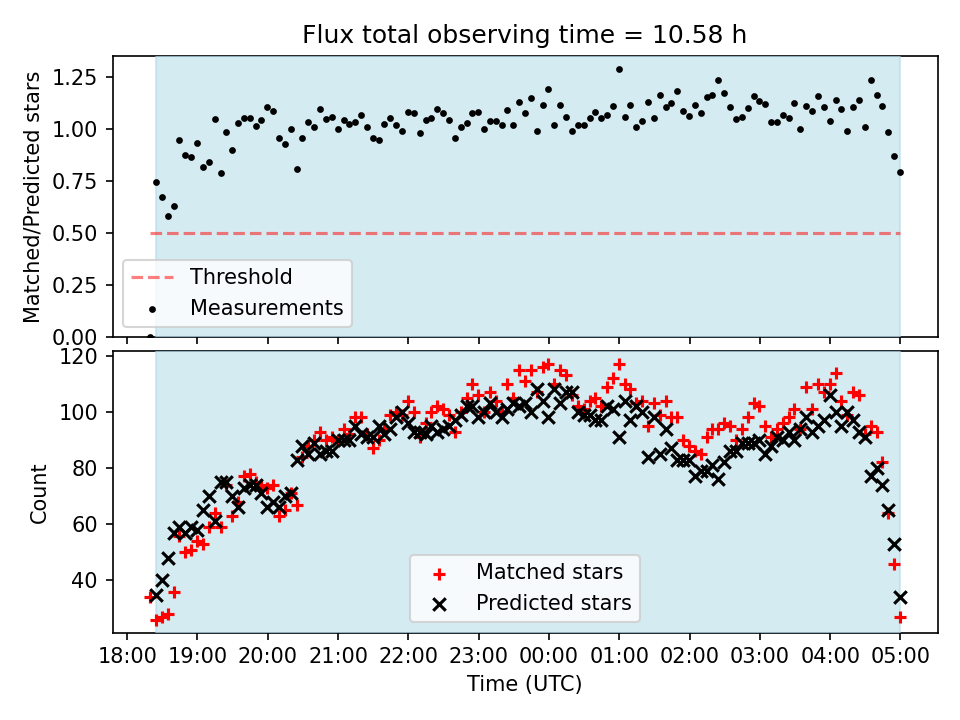 Flux total observing time = 10.58 h

Matched/Predicted stars

1.25
1.00
0.75
0.50
0.25
0.00

Threshold
Measurements

Count

120
100
80
60
40

Matched stars
Predicted stars

18:00 19:00 20:00 21:00 22:00 23:00 00:00 01:00 02:00 03:00 04:00 05:00

Time (UTC)